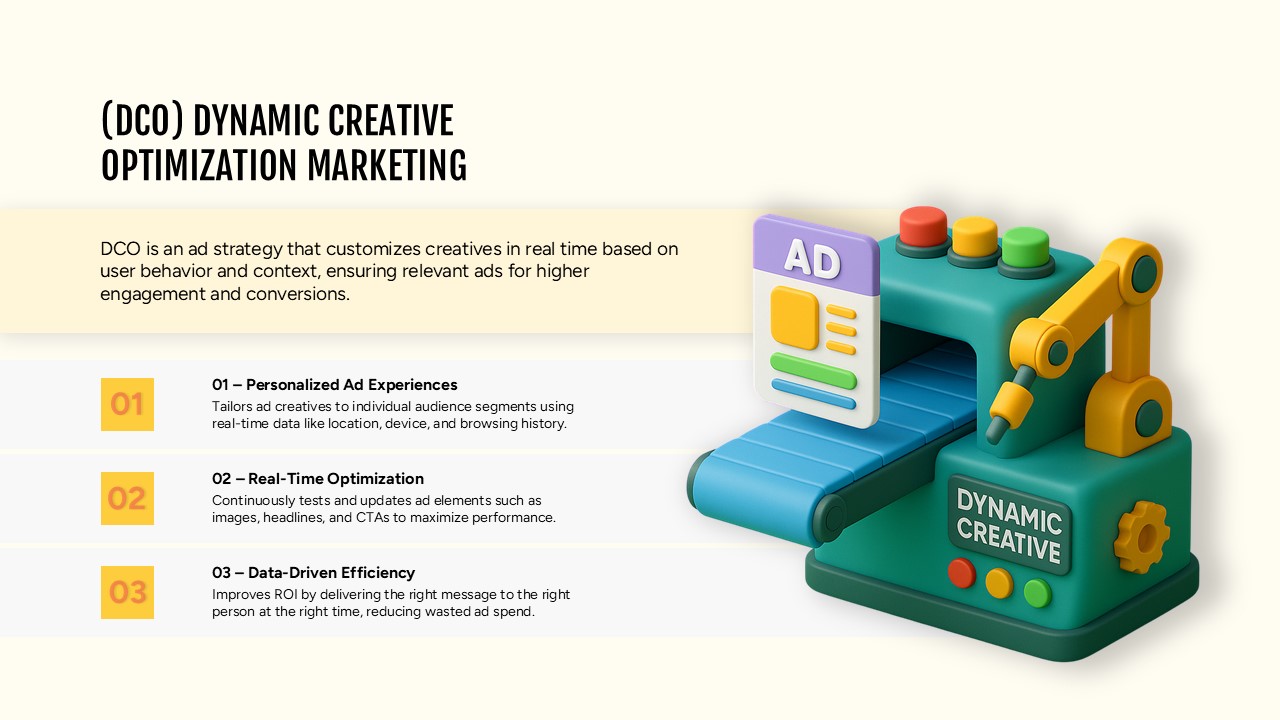 (DCO) DYNAMIC CREATIVE OPTIMIZATION MARKETING

DCO is an ad strategy that customizes creatives in real time based on user behavior and context, ensuring relevant ads for higher engagement and conversions.

01

01 – Personalized Ad Experiences
Tailors ad creatives to individual audience segments using real-time data like location, device, and browsing history.

02

02 – Real-Time Optimization
Continuously tests and updates ad elements such as images, headlines, and CTAs to maximize performance.

03

03 – Data-Driven Efficiency
Improves ROI by delivering the right message to the right person at the right time, reducing wasted ad spend.

AD

DYNAMIC CREATIVE